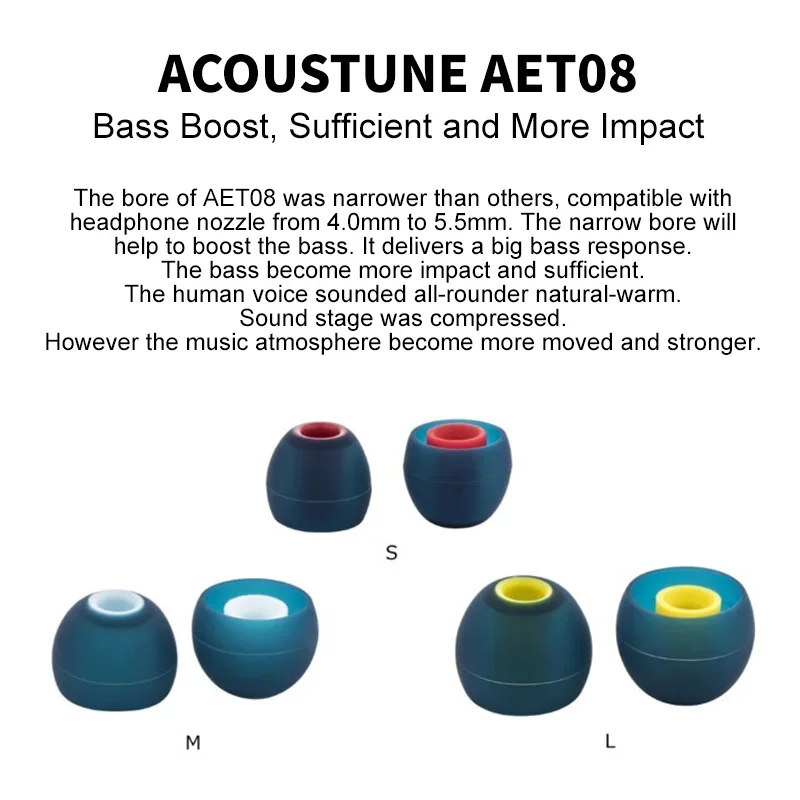 ACOUSTUNE AET08
Bass Boost, Sufficient and More Impact

The bore of AET08 was narrower than others, compatible with headphone nozzle from 4.0mm to 5.5mm. The narrow bore will help to boost the bass. It delivers a big bass response.
The bass become more impact and sufficient.
The human voice sounded all-rounder natural-warm.
Sound stage was compressed.
However the music atmosphere become more moved and stronger.

S

M

L